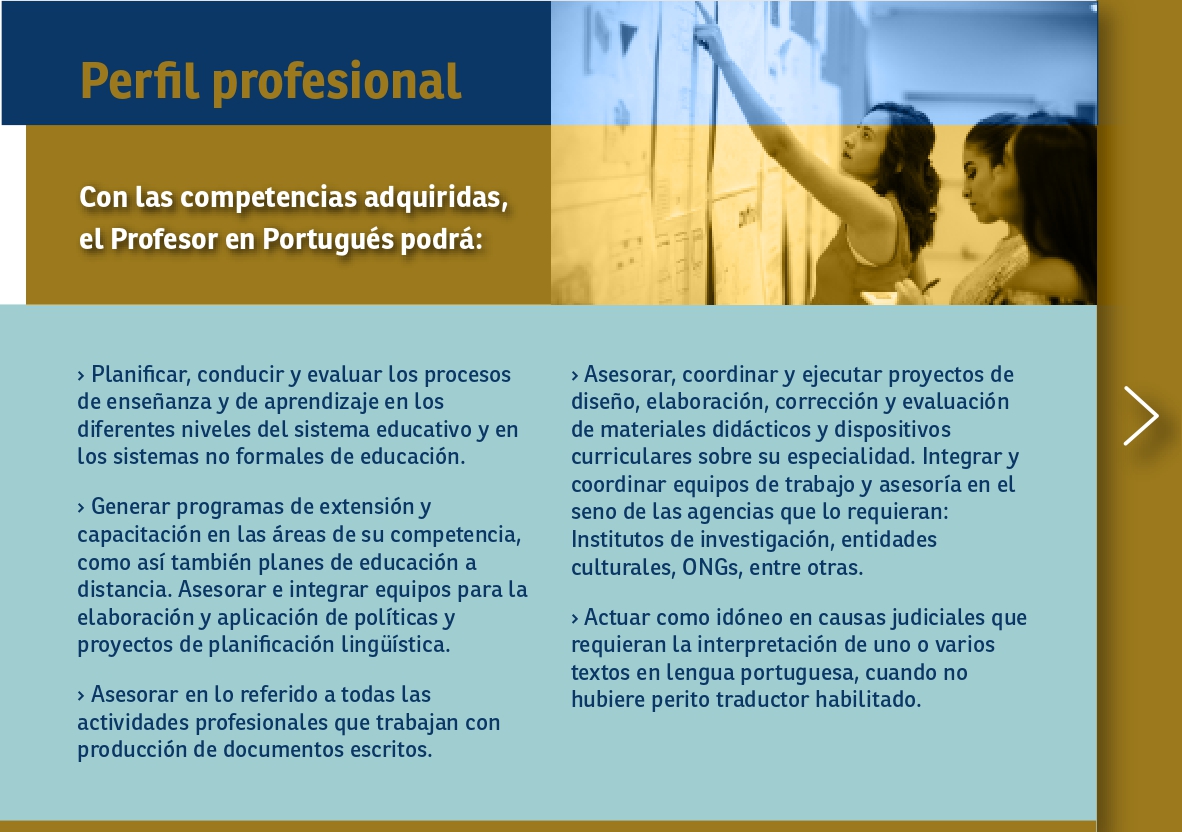 Perfil profesional

Con las competencias adquiridas, el Profesor en Portugués podrá:

› Planificar, conducir y evaluar los procesos de enseñanza y de aprendizaje en los diferentes niveles del sistema educativo y en los sistemas no formales de educación.

› Generar programas de extensión y capacitación en las áreas de su competencia, como así también planes de educación a distancia. Asesorar e integrar equipos para la elaboración y aplicación de políticas y proyectos de planificación lingüística.

› Asesorar en lo referido a todas las actividades profesionales que trabajan con producción de documentos escritos.

› Asesorar, coordinar y ejecutar proyectos de diseño, elaboración, corrección y evaluación de materiales didácticos y dispositivos curriculares sobre su especialidad. Integrar y coordinar equipos de trabajo y asesoría en el seno de las agencias que lo requieran: Institutos de investigación, entidades culturales, ONGs, entre otras.

› Actuar como idóneo en causas judiciales que requieran la interpretación de uno o varios textos en lengua portuguesa, cuando no hubiere perito traductor habilitado.